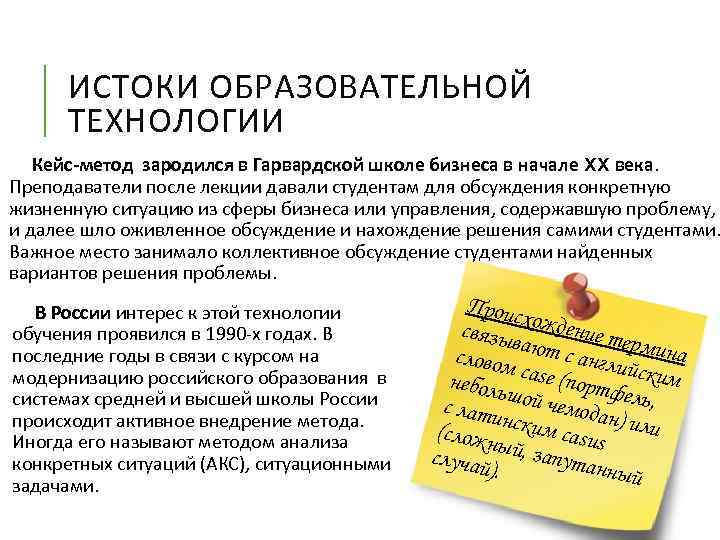 ИСТОКИ ОБРАЗОВАТЕЛЬНОЙ ТЕХНОЛОГИИ

Кейс-метод зародился в Гарвардской школе бизнеса в начале XX века. Преподаватели после лекции давали студентам для обсуждения конкретную жизненную ситуацию из сферы бизнеса или управления, содержавшую проблему, и далее шло оживленное обсуждение и нахождение решения самими студентами. Важное место занимало коллективное обсуждение студентами найденных вариантов решения проблемы.

В России интерес к этой технологии обучения проявился в 1990-х годах. В последние годы в связи с курсом на модернизацию российского образования в системах средней и высшей школы России происходит активное внедрение метода. Иногда его называют методом анализа конкретных ситуаций (АКС), ситуационными задачами.

Происхождение термина связывают с английским словом case (портфель, небольшой чемодан) или с латинским casus (сложный, запутанный случай).